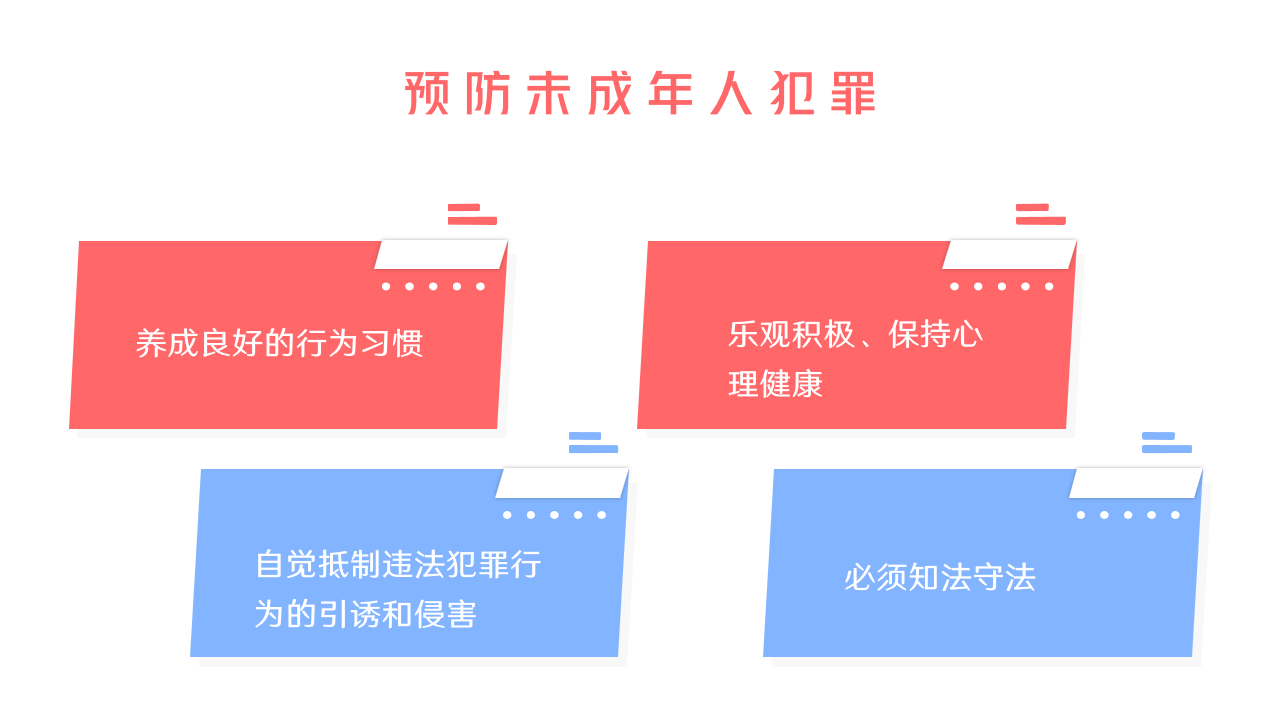 预防未成年人犯罪

养成良好的行为习惯

乐观积极、保持心理健康

自觉抵制违法犯罪行为的引诱和侵害

必须知法守法